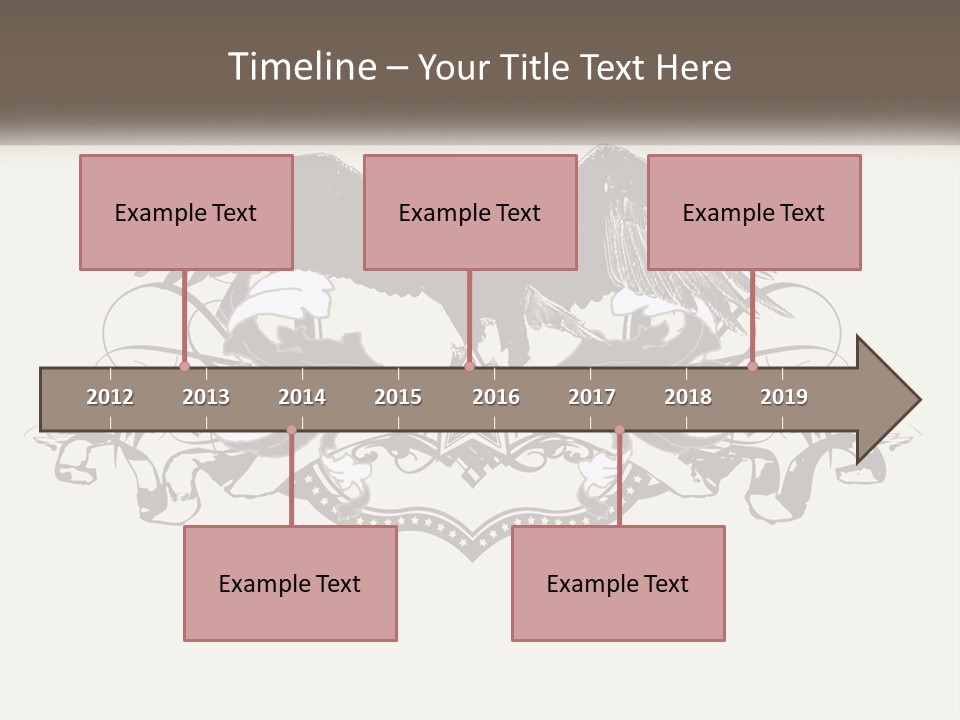 Timeline – Your Title Text Here

Example Text

Example Text

Example Text

2012 2013 2014 2015 2016 2017 2018 2019

Example Text

Example Text